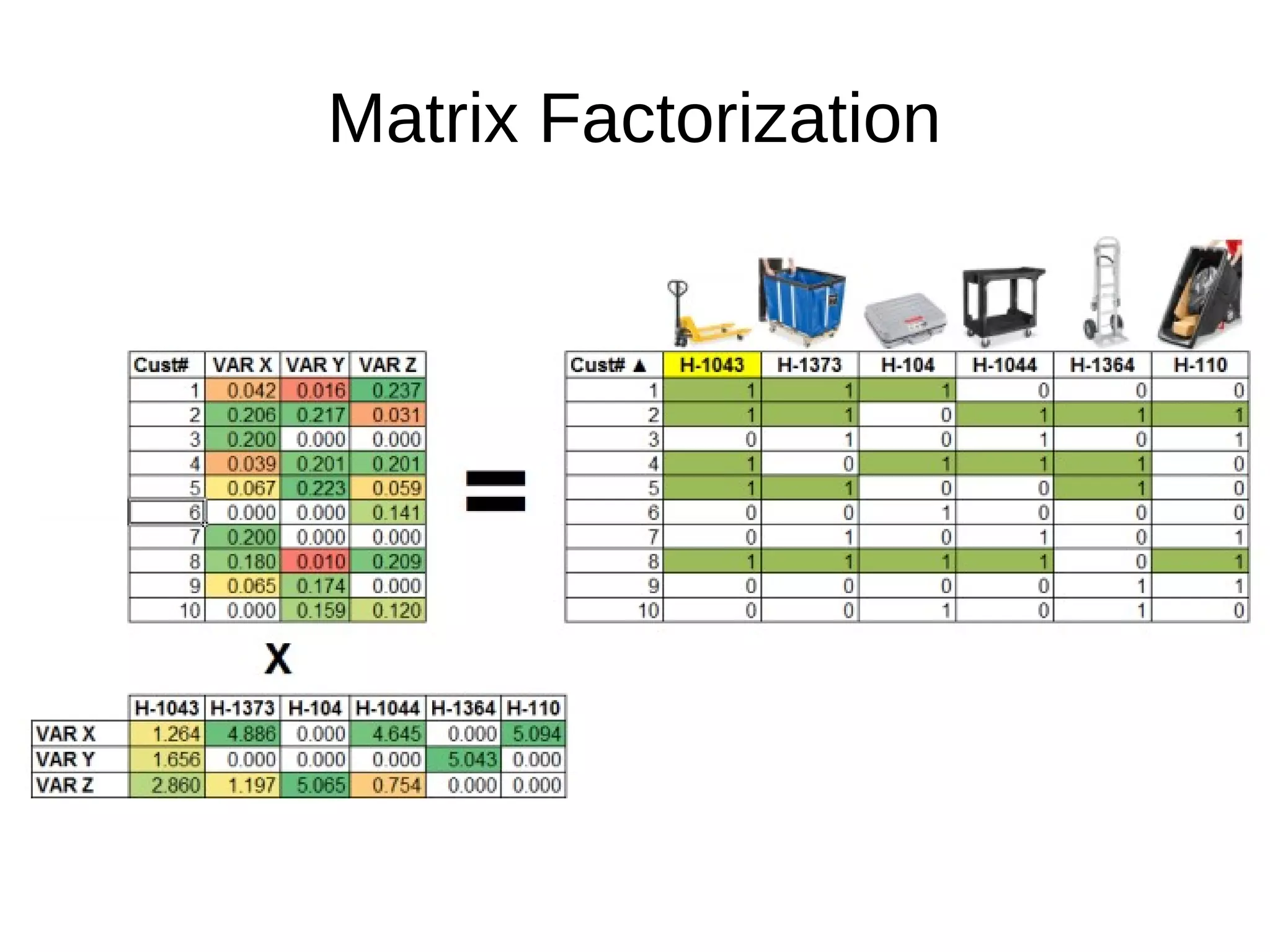 Matrix Factorization

| Cust# | VAR X | VAR Y | VAR Z |
|---|---|---|---|
| 1 | 0.042 | 0.016 | 0.237 |
| 2 | 0.206 | 0.217 | 0.031 |
| 3 | 0.200 | 0.000 | 0.000 |
| 4 | 0.039 | 0.201 | 0.201 |
| 5 | 0.067 | 0.223 | 0.059 |
| 6 | 0.000 | 0.000 | 0.141 |
| 7 | 0.200 | 0.000 | 0.000 |
| 8 | 0.180 | 0.010 | 0.209 |
| 9 | 0.065 | 0.174 | 0.000 |
| 10 | 0.000 | 0.159 | 0.120 |

=

| Cust# ▲ | H-1043 | H-1373 | H-104 | H-1044 | H-1364 | H-110 |
|---|---|---|---|---|---|---|
| 1 | 1 | 1 | 1 | 0 | 0 | 0 |
| 2 | 1 | 1 | 0 | 1 | 1 | 1 |
| 3 | 0 | 1 | 0 | 1 | 0 | 1 |
| 4 | 1 | 0 | 1 | 1 | 1 | 0 |
| 5 | 1 | 1 | 0 | 0 | 1 | 0 |
| 6 | 0 | 0 | 1 | 0 | 0 | 0 |
| 7 | 0 | 1 | 0 | 1 | 0 | 1 |
| 8 | 1 | 1 | 1 | 1 | 0 | 1 |
| 9 | 0 | 0 | 0 | 0 | 1 | 1 |
| 10 | 0 | 0 | 1 | 0 | 1 | 0 |

X

| | H-1043 | H-1373 | H-104 | H-1044 | H-1364 | H-110 |
|---|---|---|---|---|---|---|
| VAR X | 1.264 | 4.886 | 0.000 | 4.645 | 0.000 | 5.094 |
| VAR Y | 1.656 | 0.000 | 0.000 | 0.000 | 5.043 | 0.000 |
| VAR Z | 2.860 | 1.197 | 5.065 | 0.754 | 0.000 | 0.000 |